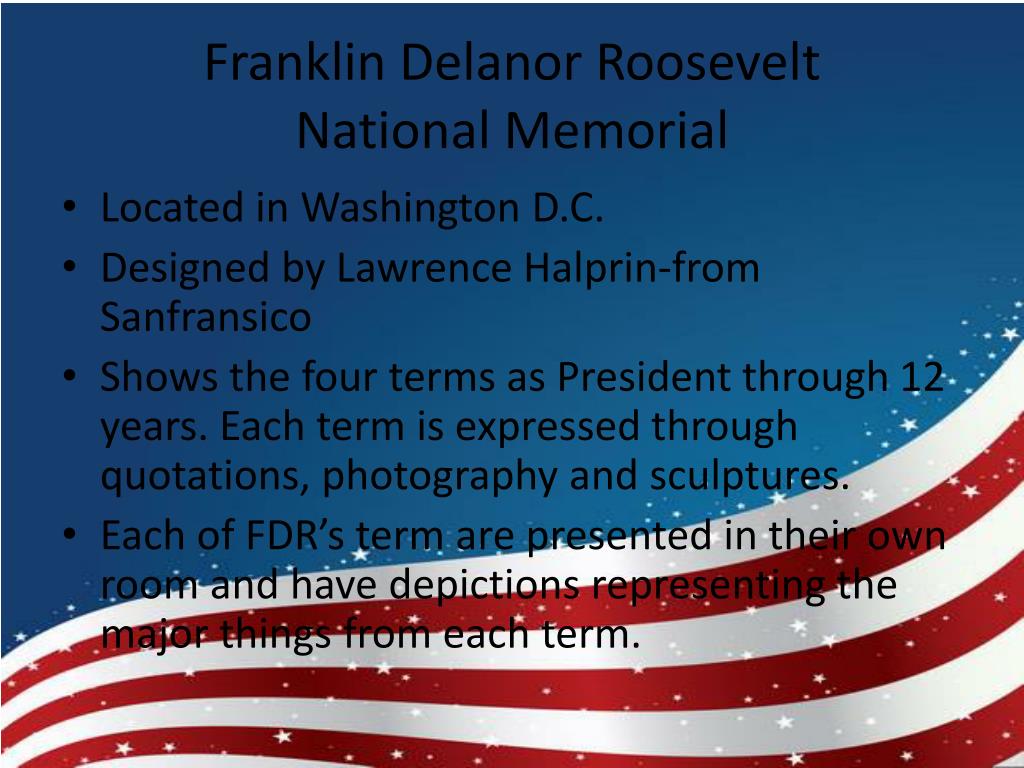 Franklin Delanor Roosevelt National Memorial

• Located in Washington D.C.
• Designed by Lawrence Halprin-from Sanfransico
• Shows the four terms as President through 12 years. Each term is expressed through quotations, photography and sculptures.
• Each of FDR's term are presented in their own room and have depictions representing the major things from each term.